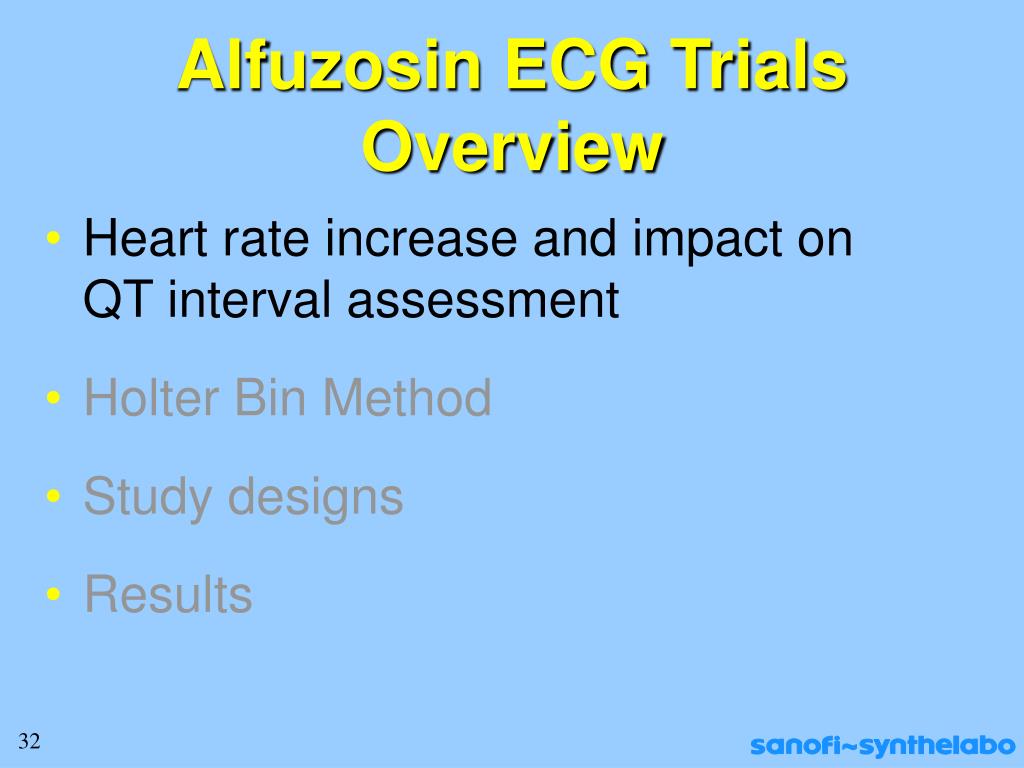 Alfuzosin ECG Trials Overview

• Heart rate increase and impact on QT interval assessment

• Holter Bin Method

• Study designs

• Results

32

sanofi~synthelabo